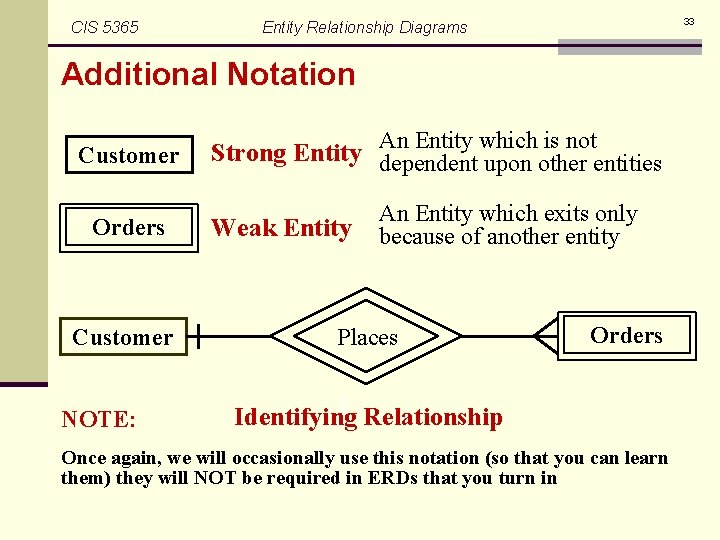 CIS 5365 Entity Relationship Diagrams 33

Additional Notation

Customer Strong Entity An Entity which is not dependent upon other entities

Orders Weak Entity An Entity which exits only because of another entity

Customer Places Orders

NOTE: Identifying Relationship

Once again, we will occasionally use this notation (so that you can learn them) they will NOT be required in ERDs that you turn in